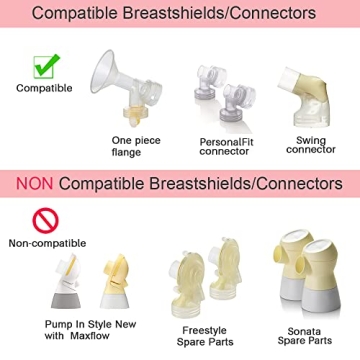 Compatible Breastshields/Connectors

Compatible

One piece flange

PersonalFit connector

Swing connector

NON Compatible Breastshields/Connectors

Non-compatible

Pump In Style New with Maxflow

Freestyle Spare Parts

Sonata Spare Parts